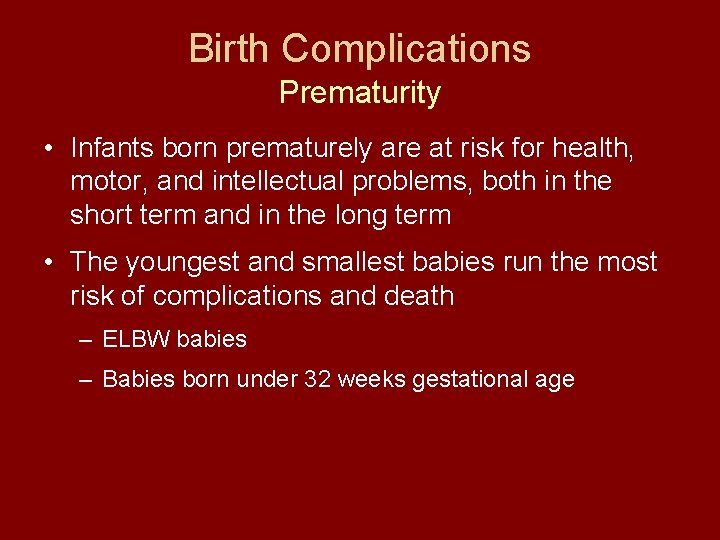 Birth Complications
Prematurity

• Infants born prematurely are at risk for health, motor, and intellectual problems, both in the short term and in the long term

• The youngest and smallest babies run the most risk of complications and death

– ELBW babies

– Babies born under 32 weeks gestational age